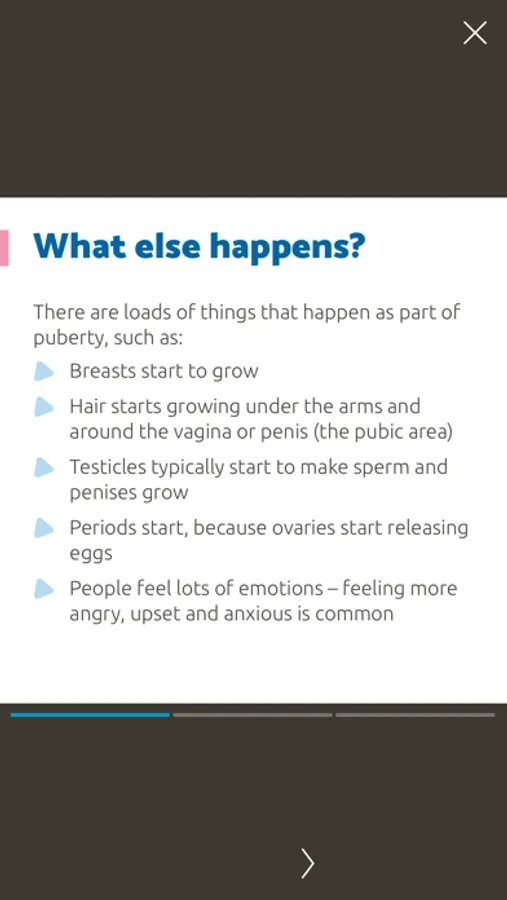 What else happens?

There are loads of things that happen as part of puberty, such as:

Breasts start to grow

Hair starts growing under the arms and around the vagina or penis (the pubic area)

Testicles typically start to make sperm and penises grow

Periods start, because ovaries start releasing eggs

People feel lots of emotions – feeling more angry, upset and anxious is common